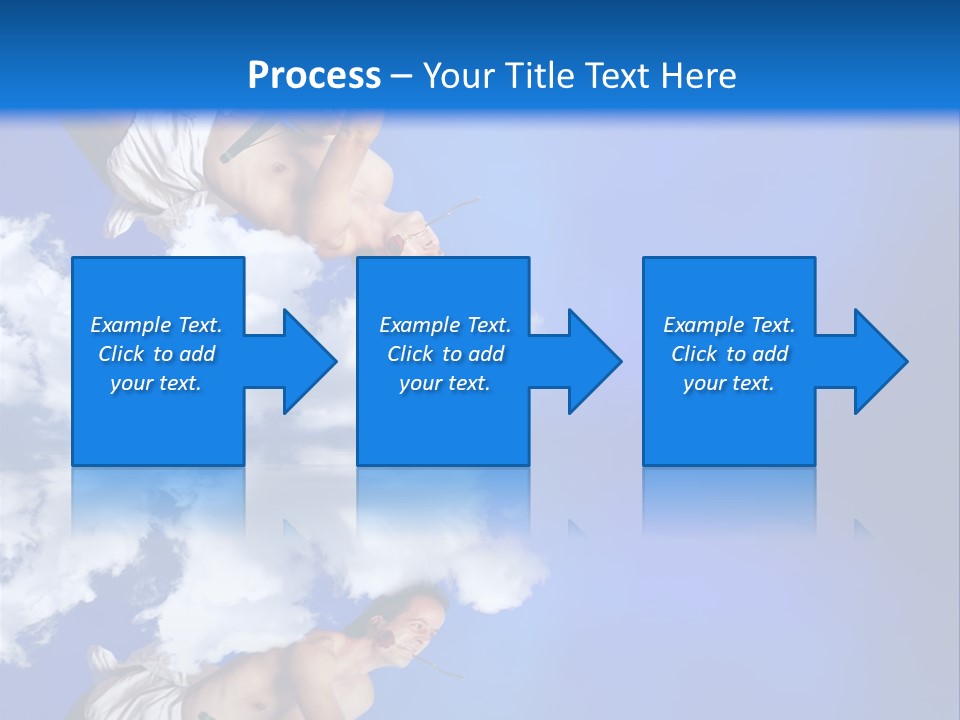 Process – Your Title Text Here

Example Text. Click to add your text.

Example Text. Click to add your text.

Example Text. Click to add your text.